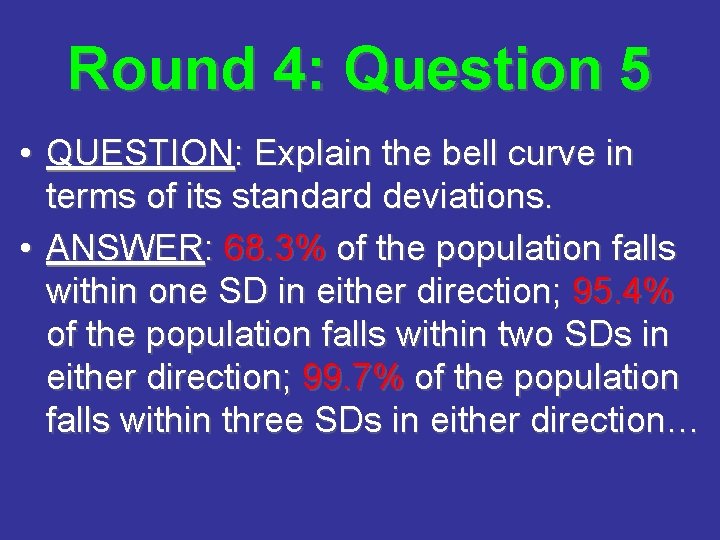 Round 4: Question 5

• QUESTION: Explain the bell curve in terms of its standard deviations.

• ANSWER: 68.3% of the population falls within one SD in either direction; 95.4% of the population falls within two SDs in either direction; 99.7% of the population falls within three SDs in either direction…